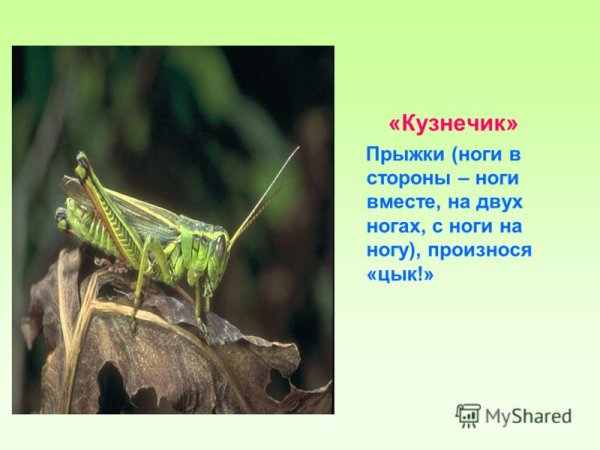 «Кузнечик»

Прыжки (ноги в стороны – ноги вместе, на двух ногах, с ноги на ногу), произнося «цык!»

MyShared